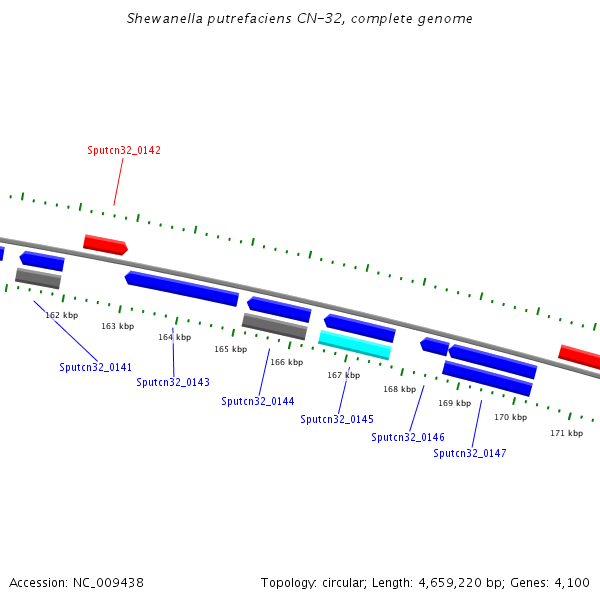 Shewanella putrefaciens CN-32, complete genome

Sputcn32_0142

162 kbp
163 kbp
164 kbp
165 kbp
166 kbp
167 kbp
168 kbp
169 kbp
170 kbp
171 kbp

Sputcn32_0141
Sputcn32_0143
Sputcn32_0144
Sputcn32_0145
Sputcn32_0146
Sputcn32_0147

Accession: NC_009438

Topology: circular; Length: 4,659,220 bp; Genes: 4,100